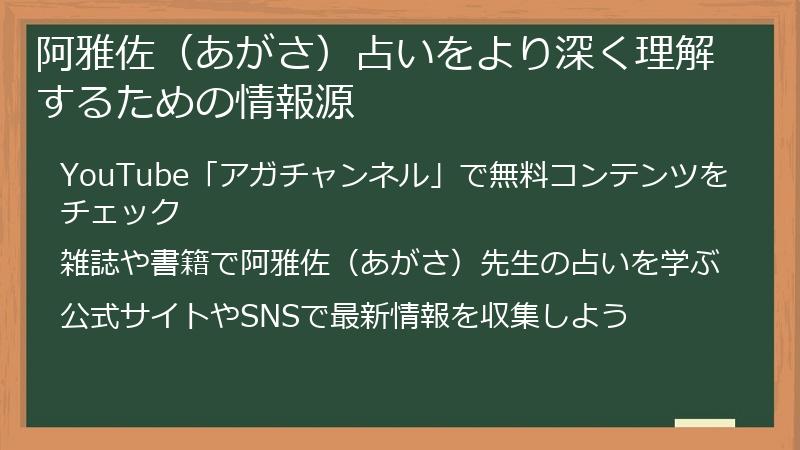 阿雅佐（あがさ）占いをより深く理解するための情報源

YouTube「アガチャンネル」で無料コンテンツをチェック

雑誌や書籍で阿雅佐（あがさ）先生の占いを学ぶ

公式サイトやSNSで最新情報を収集しよう